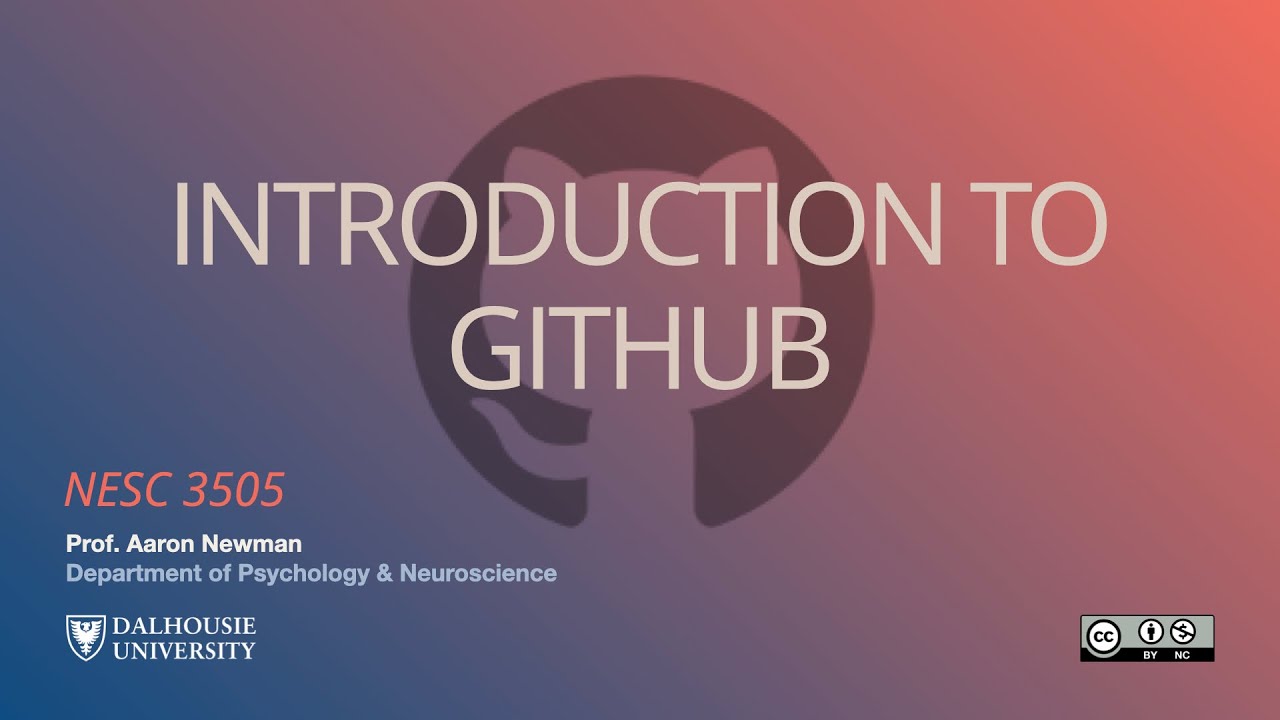 INTRODUCTION TO GITHUB

NESC 3505

Prof. Aaron Newman
Department of Psychology & Neuroscience

DALHOUSIE UNIVERSITY

cc BY NC